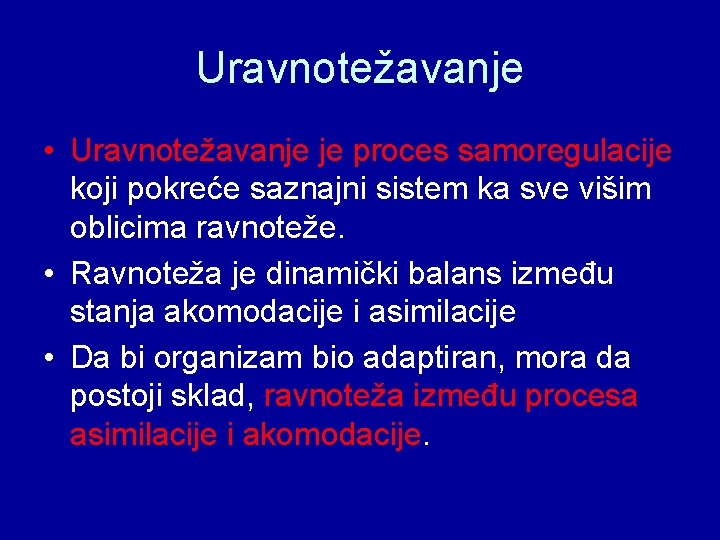 Uravnotežavanje

• Uravnotežavanje je proces samoregulacije koji pokreće saznajni sistem ka sve višim oblicima ravnoteže.
• Ravnoteža je dinamički balans između stanja akomodacije i asimilacije
• Da bi organizam bio adaptiran, mora da postoji sklad, ravnoteža između procesa asimilacije i akomodacije.